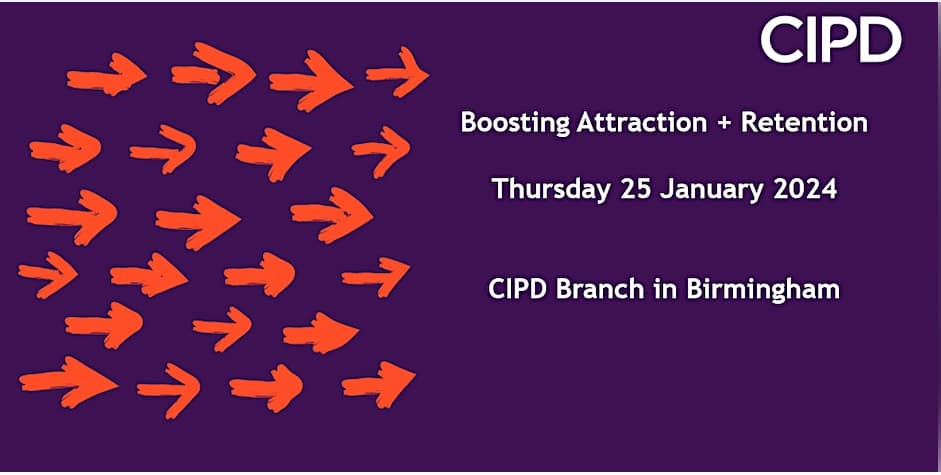 CIPD

Boosting Attraction + Retention

Thursday 25 January 2024

CIPD Branch in Birmingham